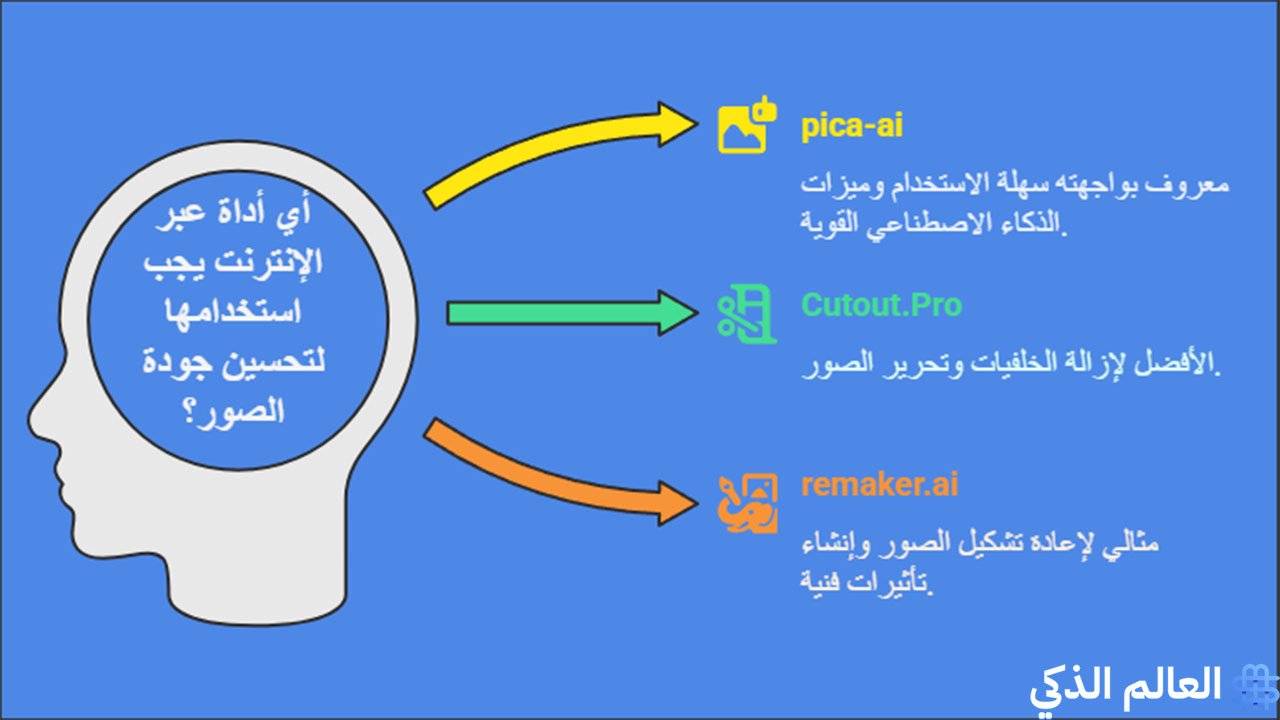 أي أداة عبر الإنترنت يجب استخدامها لتحسين جودة الصور؟

pica-ai

معروف بواجهته سهلة الاستخدام وميزات الذكاء الاصطناعي القوية.

Cutout.Pro

الأفضل لإزالة الخلفيات وتحرير الصور.

remaker.ai

مثالي لإعادة تشكيل الصور وإنشاء تأثيرات فنية.

العالم الذكي